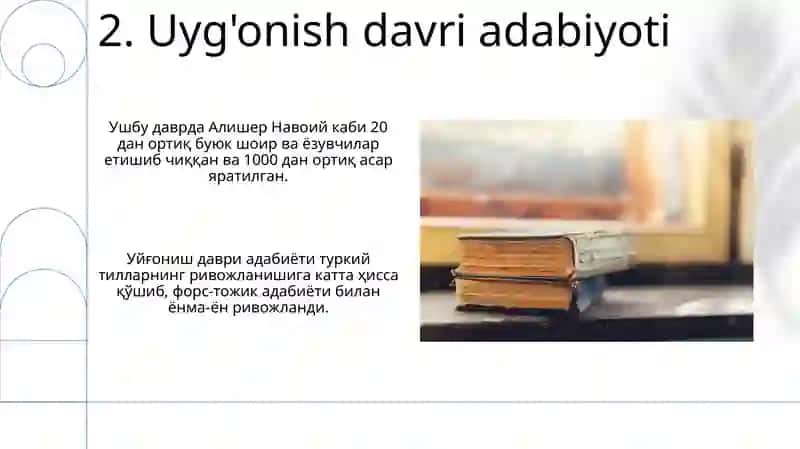 2. Uyg'onish davri adabiyoti

Ушбу даврда Алишер Навоий каби 20 дан ортиқ буюк шоир ва ёзувчилар етишиб чиққан ва 1000 дан ортиқ асар яратилган.

Уйғониш даври адабиёти туркий тилларнинг ривожланишига катта ҳисса қўшиб, форс-тожик адабиёти билан ёнма-ён ривожланди.